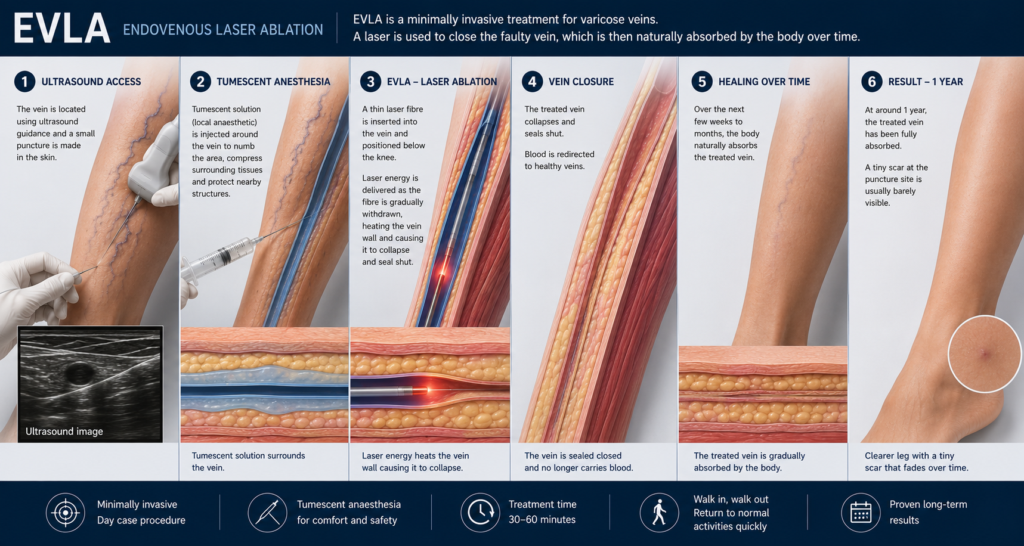 EVLA ENDOVENOUS LASER ABLATION

EVLA is a minimally invasive treatment for varicose veins.
A laser is used to close the faulty vein, which is then naturally absorbed by the body over time.

1 ULTRASOUND ACCESS

The vein is located using ultrasound guidance and a small puncture is made in the skin.

Ultrasound image

2 TUMESCENT ANESTHESIA

Tumescent solution (local anaesthetic) is injected around the vein to numb the area, compress surrounding tissues and protect nearby structures.

Tumescent solution surrounds the vein.

3 EVLA – LASER ABLATION

A thin laser fibre is inserted into the vein and positioned below the knee.

Laser energy is delivered as the fibre is gradually withdrawn, heating the vein wall and causing it to collapse and seal shut.

Laser energy heats the vein wall causing it to collapse.

4 VEIN CLOSURE

The treated vein collapses and seals shut.

Blood is redirected to healthy veins.

The vein is sealed closed and no longer carries blood.

5 HEALING OVER TIME

Over the next few weeks to months, the body naturally absorbs the treated vein.

The treated vein is gradually absorbed by the body.

6 RESULT – 1 YEAR

At around 1 year, the treated vein has been fully absorbed.

A tiny scar at the puncture site is usually barely visible.

Clearer leg with a tiny scar that fades over time.

Minimally invasive
Day case procedure

Tumescent anaesthesia for comfort and safety

Treatment time
30–60 minutes

Walk in, walk out
Return to normal activities quickly

Proven long-term results